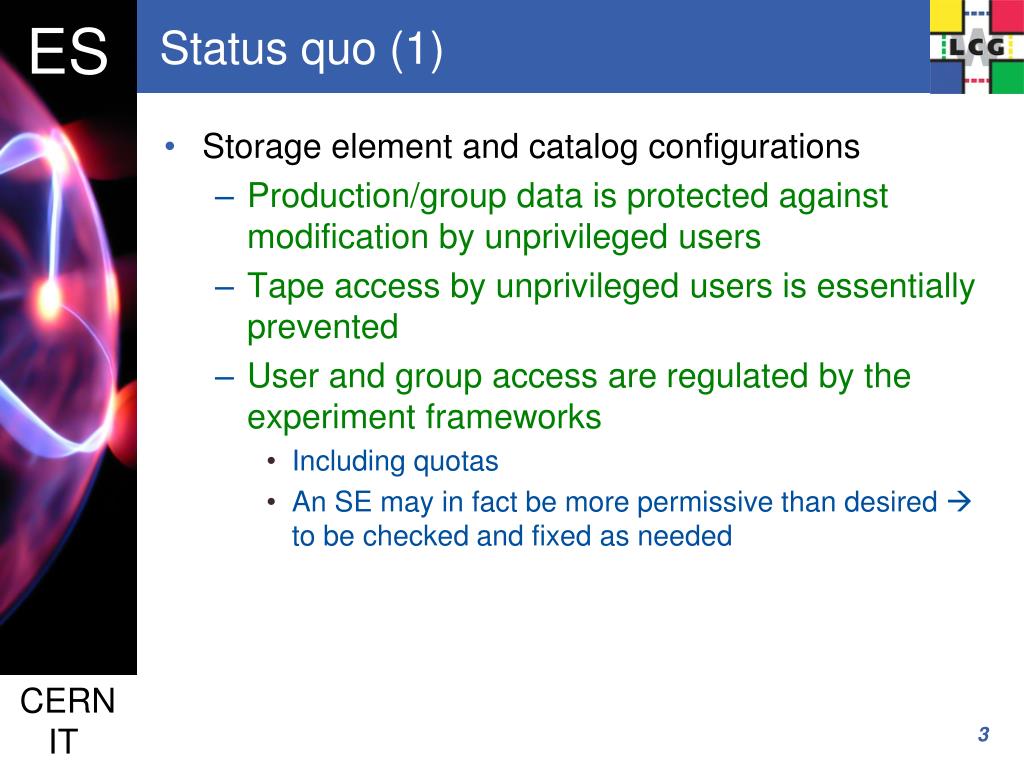 ES

Status quo (1)

LCG

• Storage element and catalog configurations
– Production/group data is protected against modification by unprivileged users
– Tape access by unprivileged users is essentially prevented
– User and group access are regulated by the experiment frameworks
• Including quotas
• An SE may in fact be more permissive than desired → to be checked and fixed as needed

CERN
IT

3